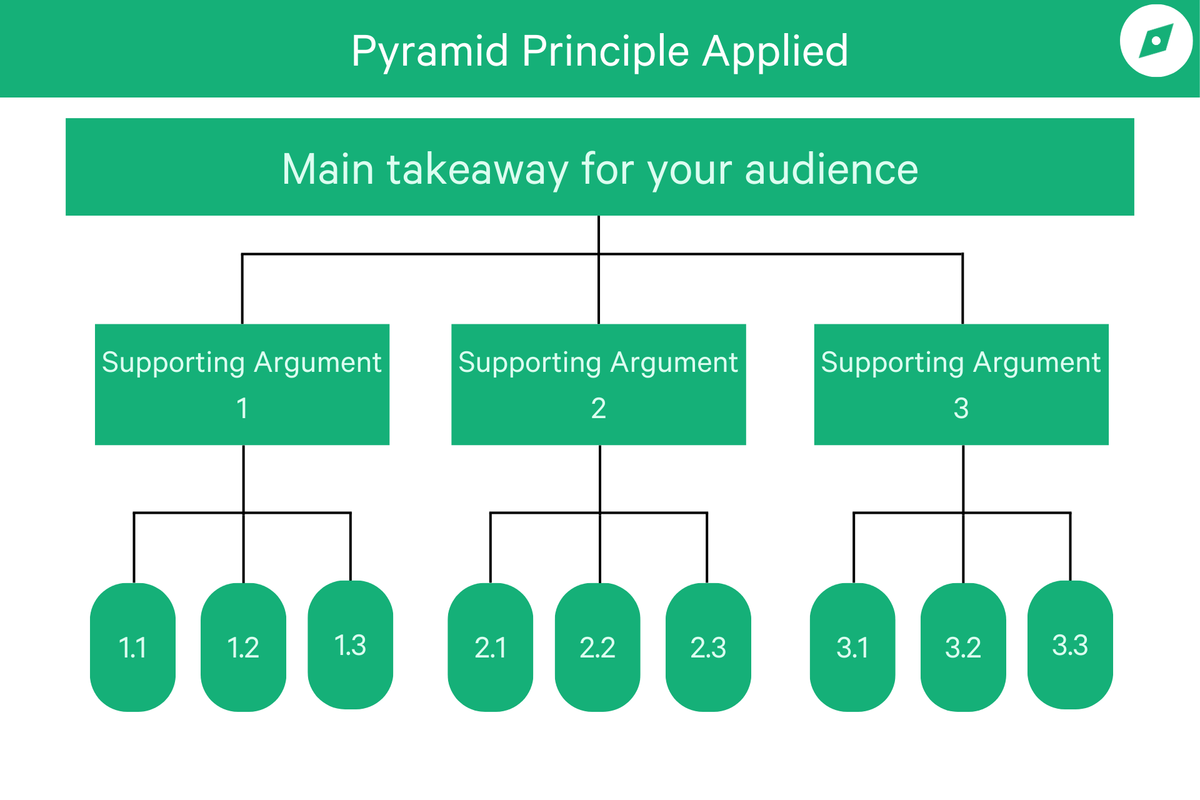 Pyramid Principle Applied

Main takeaway for your audience

Supporting Argument 1

Supporting Argument 2

Supporting Argument 3

1.1

1.2

1.3

2.1

2.2

2.3

3.1

3.2

3.3